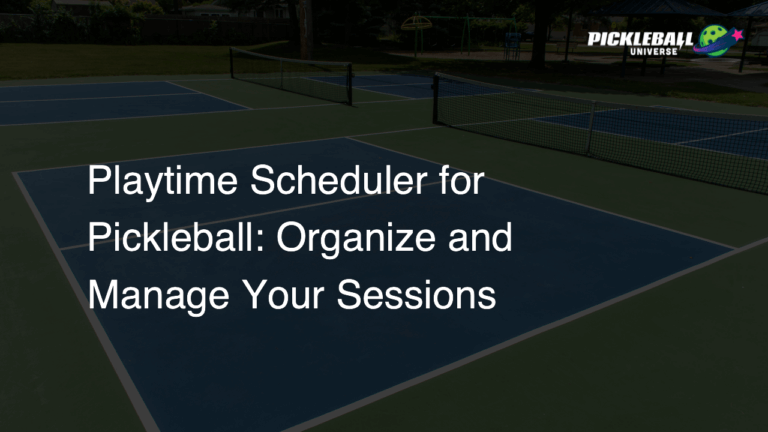 PICKLEBALL UNIVERSE

Playtime Scheduler for Pickleball: Organize and Manage Your Sessions